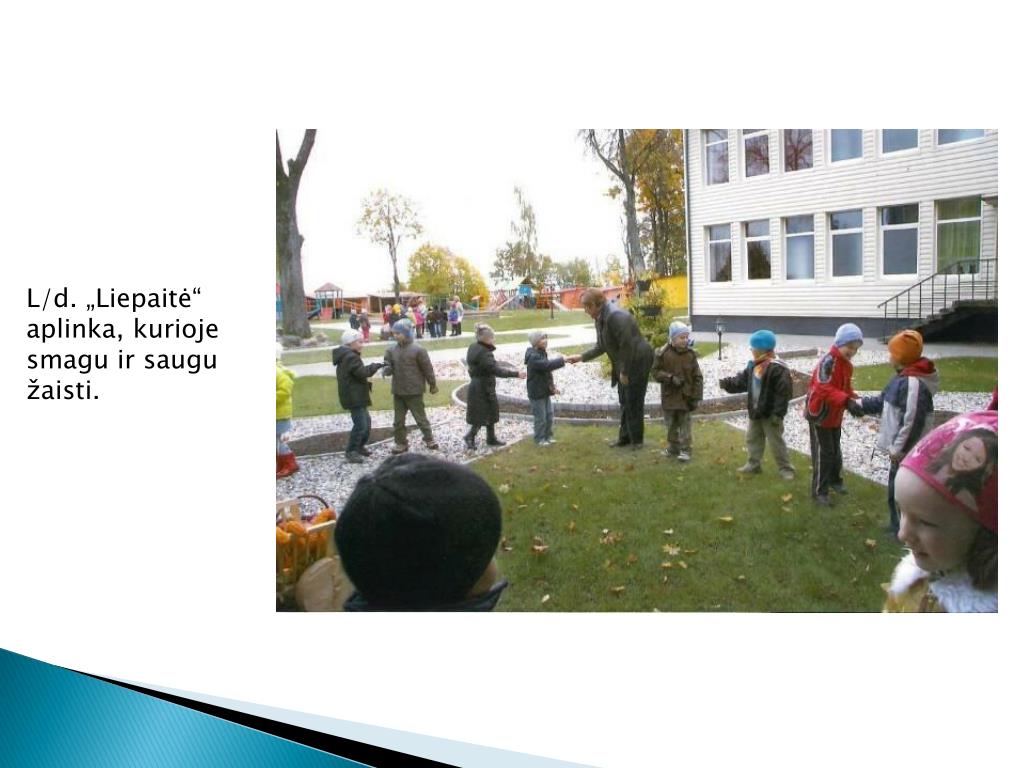 L/d. „Liepaitė“ aplinka, kurioje smagu ir saugu žaisti.